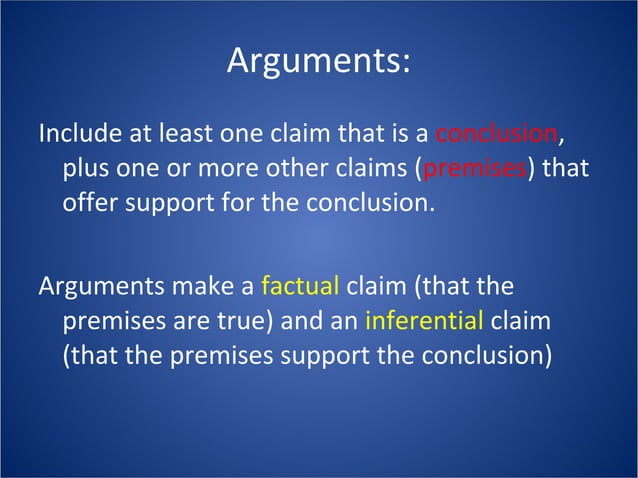 Arguments:

Include at least one claim that is a conclusion, plus one or more other claims (premises) that offer support for the conclusion.

Arguments make a factual claim (that the premises are true) and an inferential claim (that the premises support the conclusion)